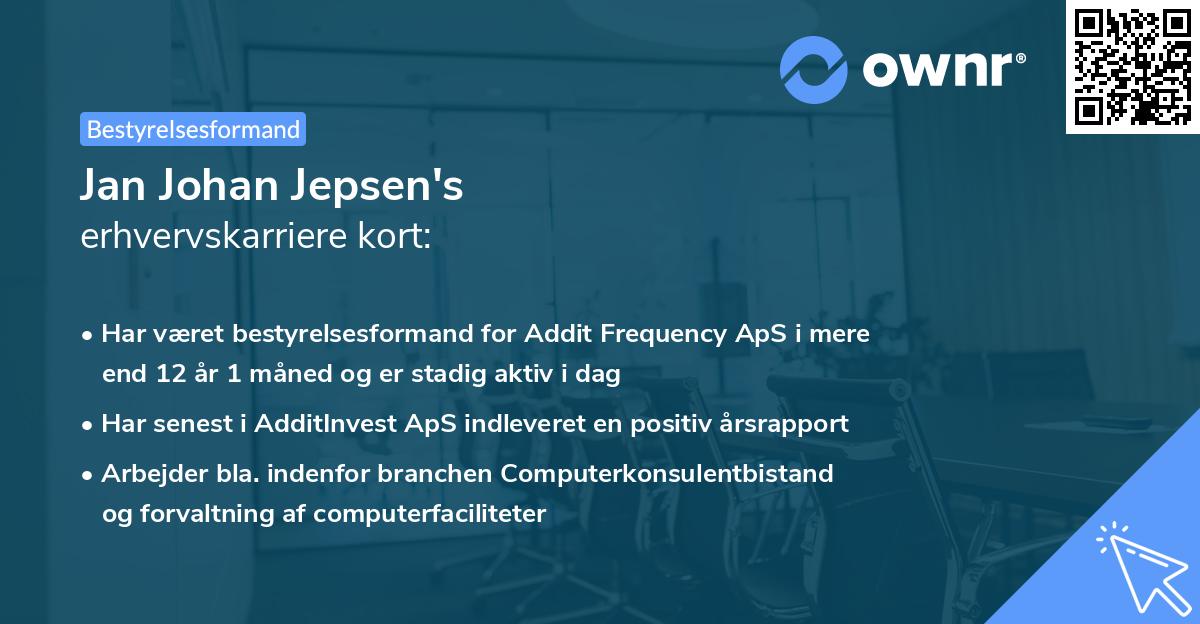 ownr®

Bestyrelsesformand

Jan Johan Jepsen's
erhvervskarriere kort:

• Har været bestyrelsesformand for Addit Frequency ApS i mere end 12 år 1 måned og er stadig aktiv i dag
• Har senest i AdditInvest ApS indleveret en positiv årsrapport
• Arbejder bla. indenfor branchen Computerkonsulentbistand og forvaltning af computerfaciliteter